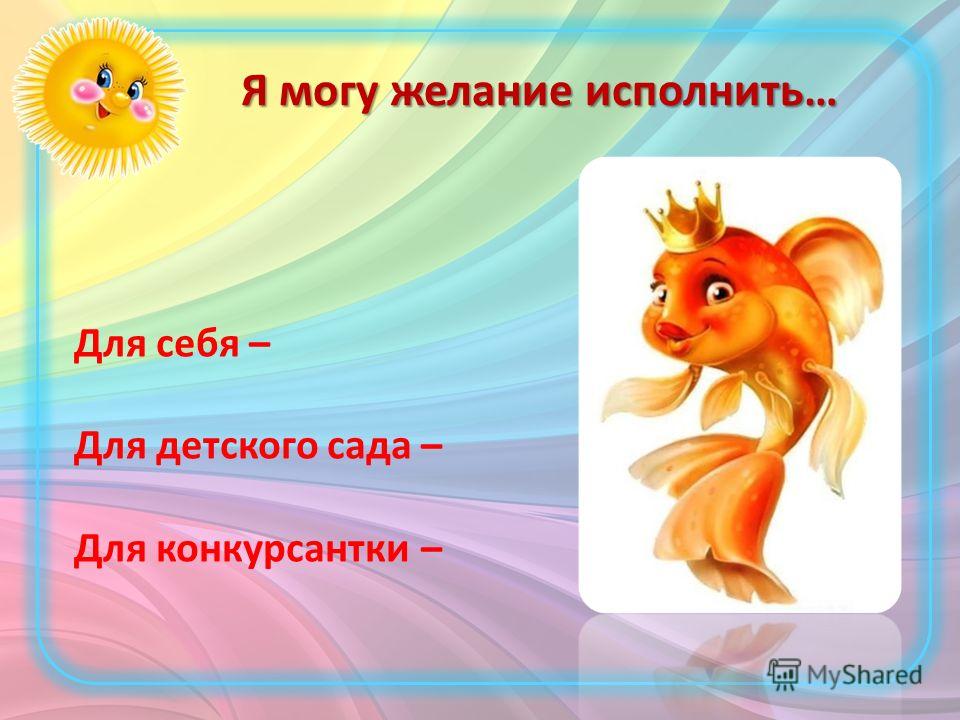 Я могу желание исполнить…

Для себя –

Для детского сада –

Для конкурсантки –

MyShared